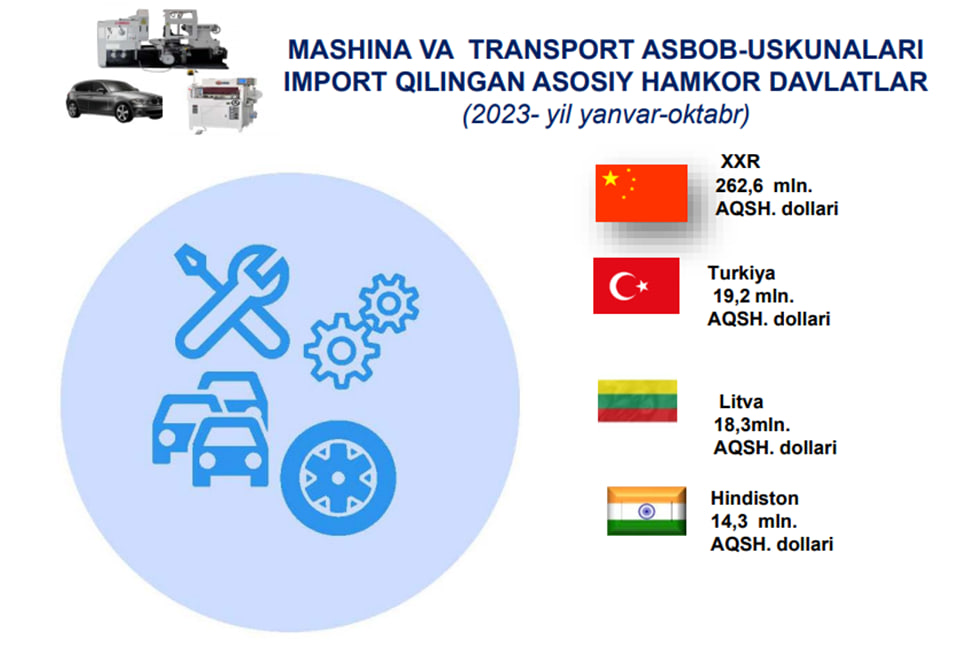 MASHINA VA TRANSPORT ASBOB-USKUNALARI IMPORT QILINGAN ASOSIY HAMKOR DAVLATLAR
(2023- yil yanvar-oktabr)

XXR
262,6 mln.
AQSH. dollari

Turkiya
19,2 mln.
AQSH. dollari

Litva
18,3mln.
AQSH. dollari

Hindiston
14,3 mln.
AQSH. dollari